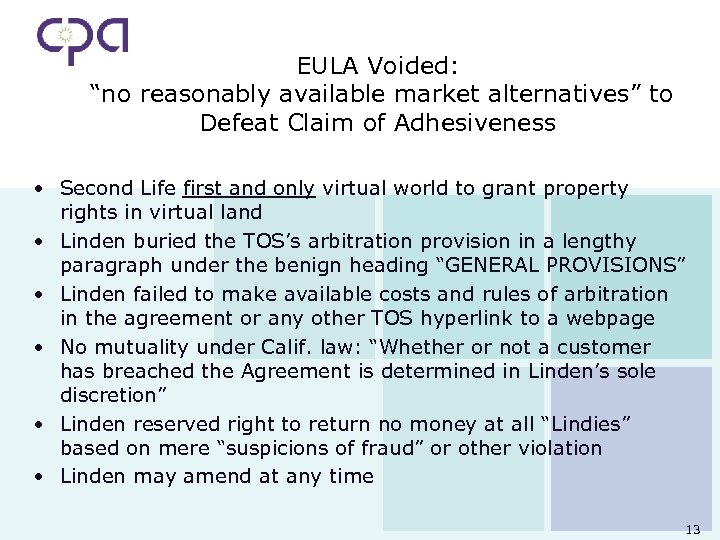 cpa

EULA Voided:
"no reasonably available market alternatives" to Defeat Claim of Adhesiveness

• Second Life first and only virtual world to grant property rights in virtual land
• Linden buried the TOS's arbitration provision in a lengthy paragraph under the benign heading "GENERAL PROVISIONS"
• Linden failed to make available costs and rules of arbitration in the agreement or any other TOS hyperlink to a webpage
• No mutuality under Calif. law: "Whether or not a customer has breached the Agreement is determined in Linden's sole discretion"
• Linden reserved right to return no money at all "Lindies" based on mere "suspicions of fraud" or other violation
• Linden may amend at any time

13